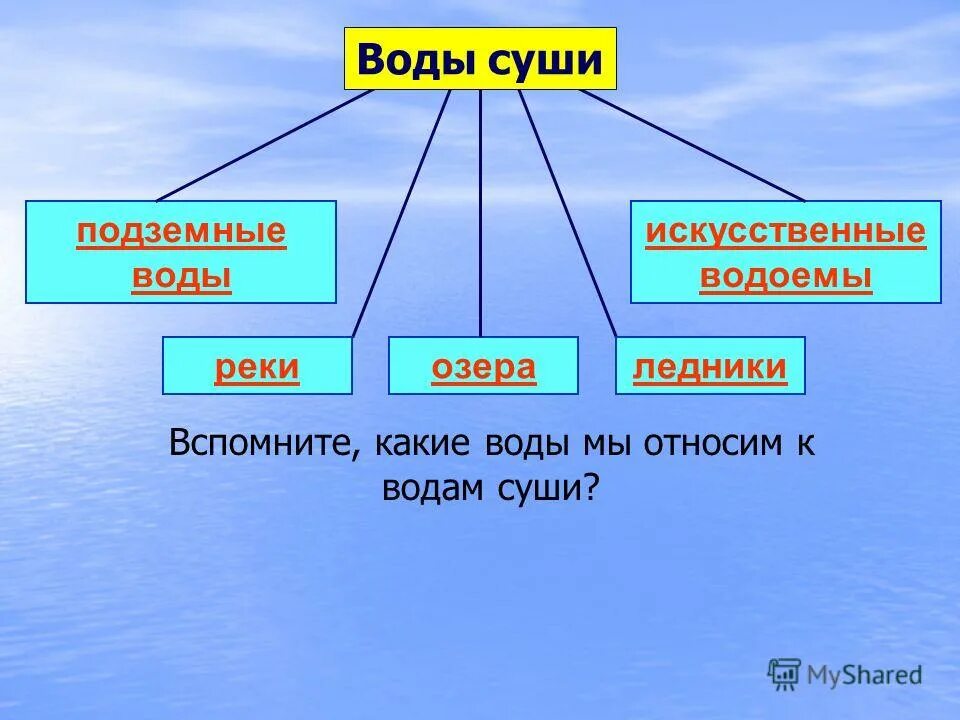 Воды суши

подземные воды

искусственные водоемы

реки

озера

ледники

Вспомните, какие воды мы относим к водам суши?

MyShared